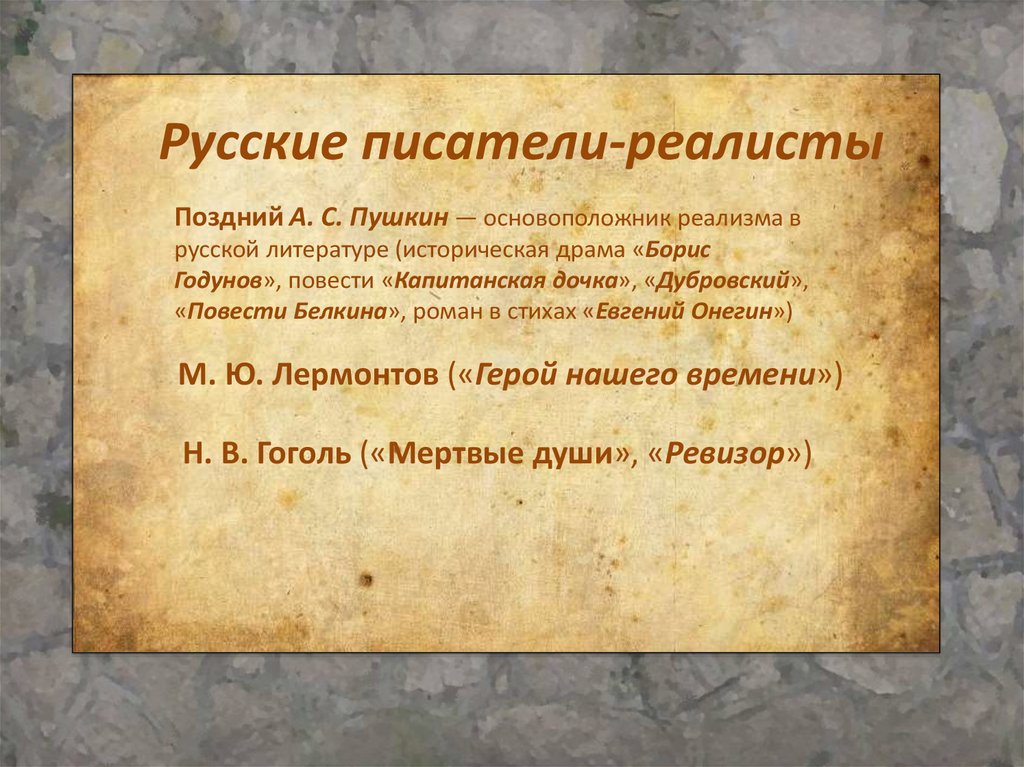 Русские писатели-реалисты

Поздний А. С. Пушкин — основоположник реализма в русской литературе (историческая драма «Борис Годунов», повести «Капитанская дочка», «Дубровский», «Повести Белкина», роман в стихах «Евгений Онегин»)

М. Ю. Лермонтов («Герой нашего времени»)

Н. В. Гоголь («Мертвые души», «Ревизор»)